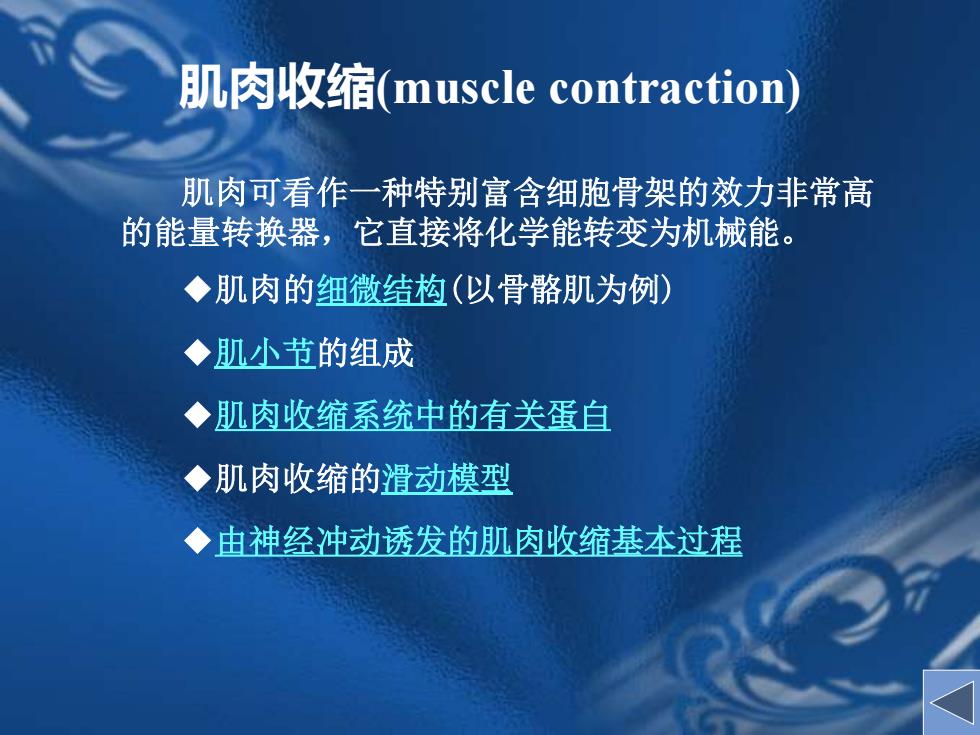 肌肉收缩(muscle contraction)

肌肉可看作一种特别富含细胞骨架的效力非常高的能量转换器，它直接将化学能转变为机械能。

◆肌肉的细微结构(以骨骼肌为例)

◆肌小节的组成

◆肌肉收缩系统中的有关蛋白

◆肌肉收缩的滑动模型

◆由神经冲动诱发的肌肉收缩基本过程